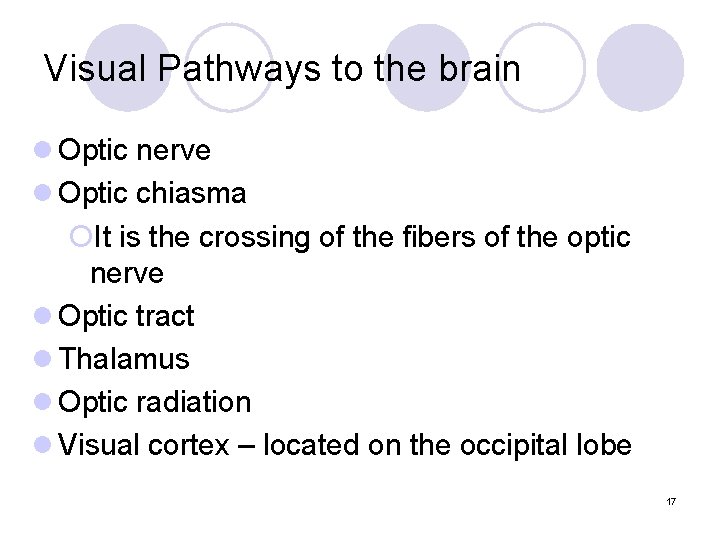 Visual Pathways to the brain

- Optic nerve
- Optic chiasma
  - It is the crossing of the fibers of the optic nerve
- Optic tract
- Thalamus
- Optic radiation
- Visual cortex – located on the occipital lobe

17